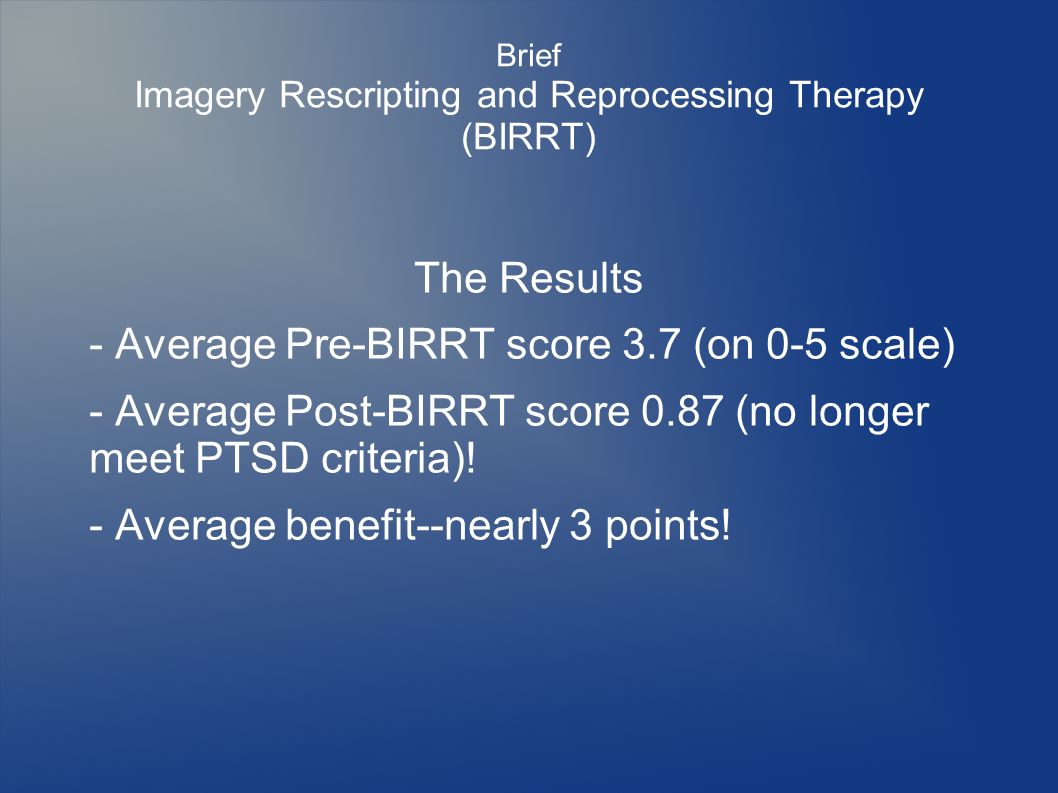 Brief
Imagery Rescripting and Reprocessing Therapy
(BIRRT)

The Results

- Average Pre-BIRRT score 3.7 (on 0-5 scale)

- Average Post-BIRRT score 0.87 (no longer meet PTSD criteria)!

- Average benefit--nearly 3 points!